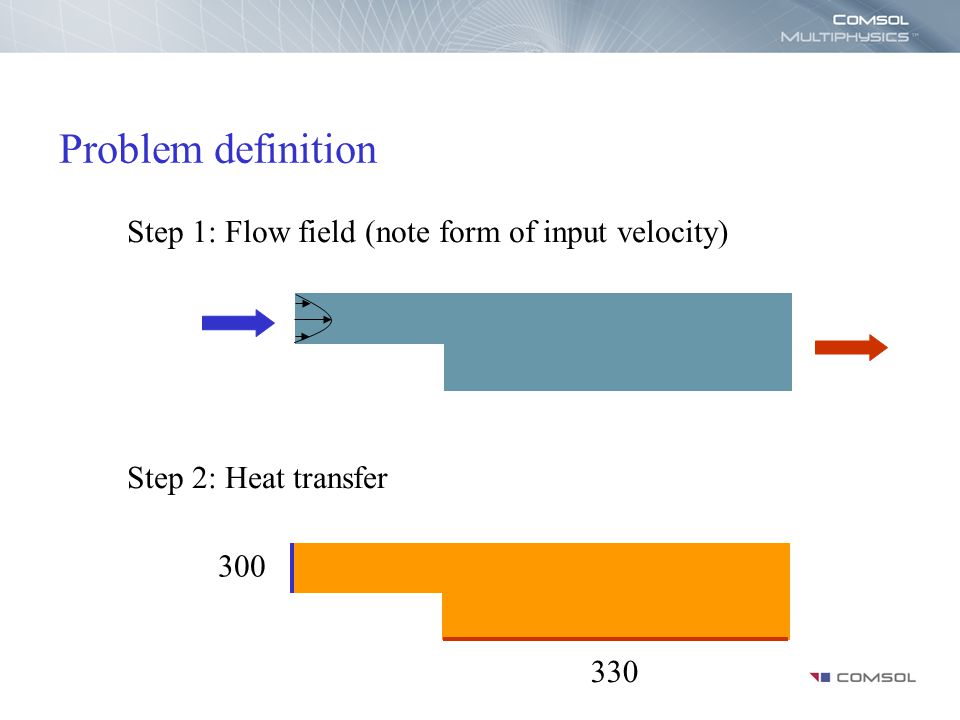 COMSOL
MULTIPHYSICS™

Problem definition

Step 1: Flow field (note form of input velocity)

Step 2: Heat transfer

300

330

COMSOL